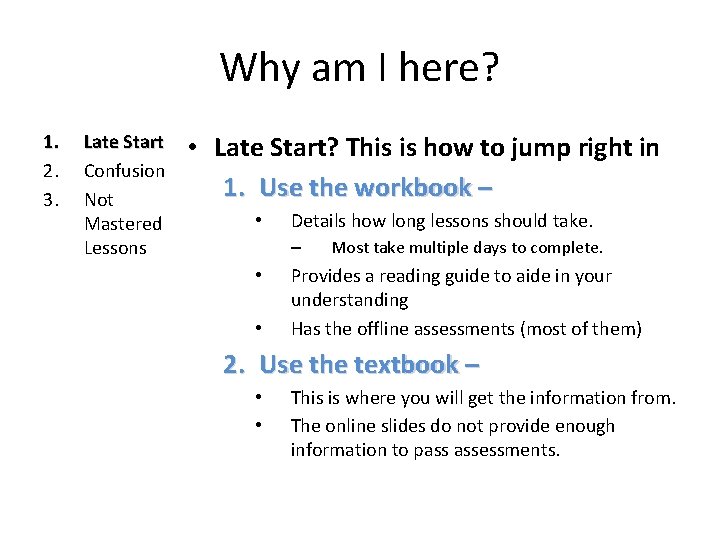 Why am I here?

1. Late Start
2. Confusion
3. Not Mastered Lessons

• Late Start? This is how to jump right in

1. Use the workbook –
• Details how long lessons should take.
– Most take multiple days to complete.
• Provides a reading guide to aide in your understanding
• Has the offline assessments (most of them)

2. Use the textbook –
• This is where you will get the information from.
• The online slides do not provide enough information to pass assessments.